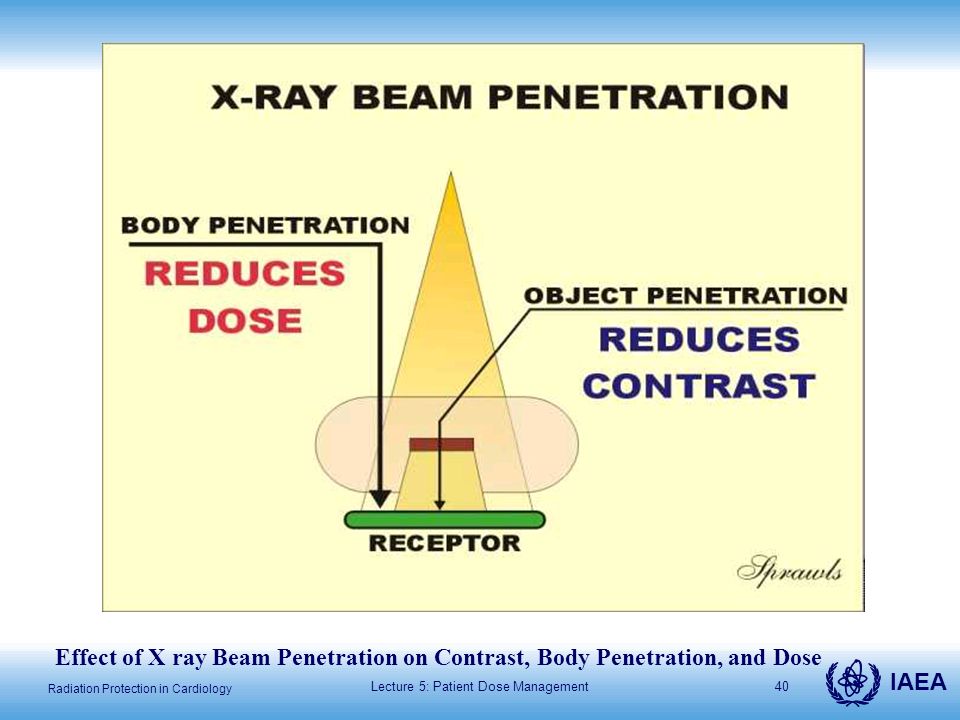 X-RAY BEAM PENETRATION

BODY PENETRATION

REDUCES DOSE

OBJECT PENETRATION

REDUCES CONTRAST

RECEPTOR

Sprawls

Effect of X ray Beam Penetration on Contrast, Body Penetration, and Dose

Radiation Protection in Cardiology

Lecture 5: Patient Dose Management

40

IAEA